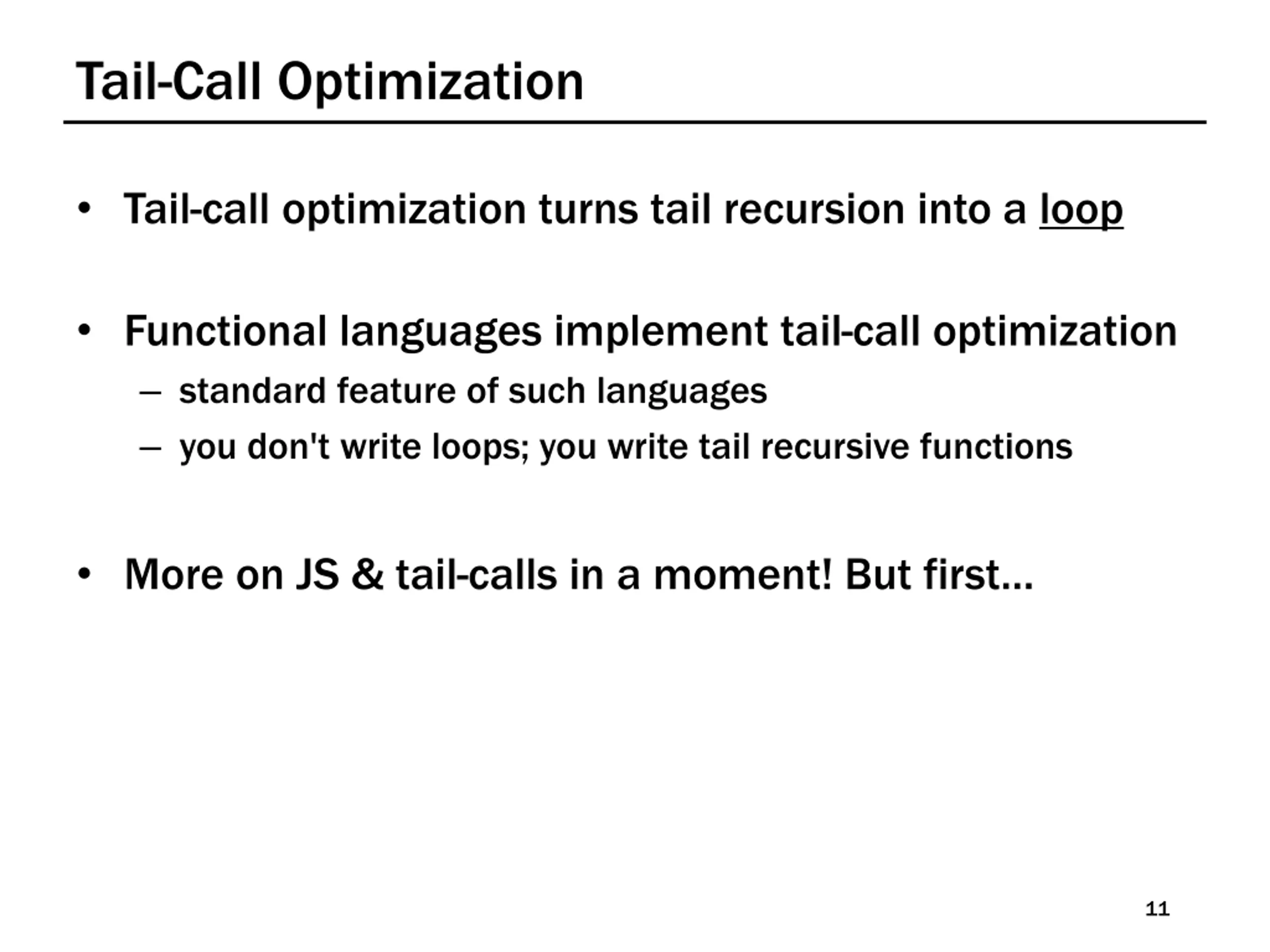 Tail-Call Optimization

• Tail-call optimization turns tail recursion into a loop

• Functional languages implement tail-call optimization
– standard feature of such languages
– you don't write loops; you write tail recursive functions

• More on JS & tail-calls in a moment! But first…

11